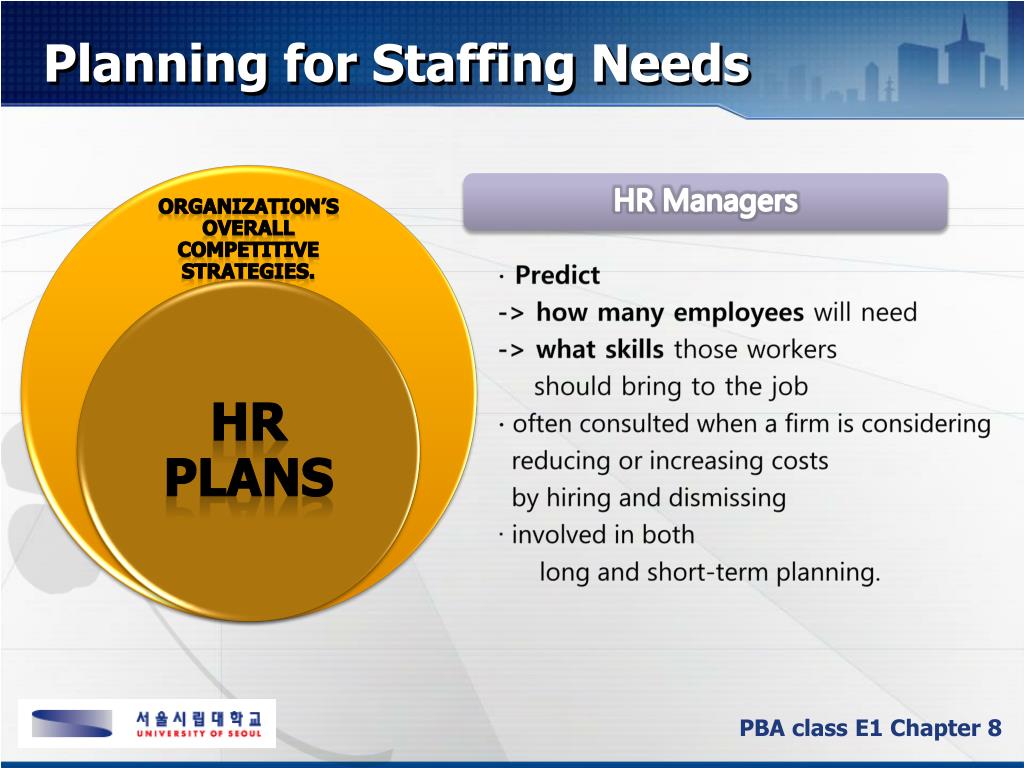 Planning for Staffing Needs

ORGANIZATION'S OVERALL COMPETITIVE STRATEGIES.

HR PLANS

HR Managers

· Predict
-> how many employees will need
-> what skills those workers should bring to the job
· often consulted when a firm is considering reducing or increasing costs by hiring and dismissing
· involved in both long and short-term planning.

서울시립대학교
UNIVERSITY OF SEOUL

PBA class E1 Chapter 8